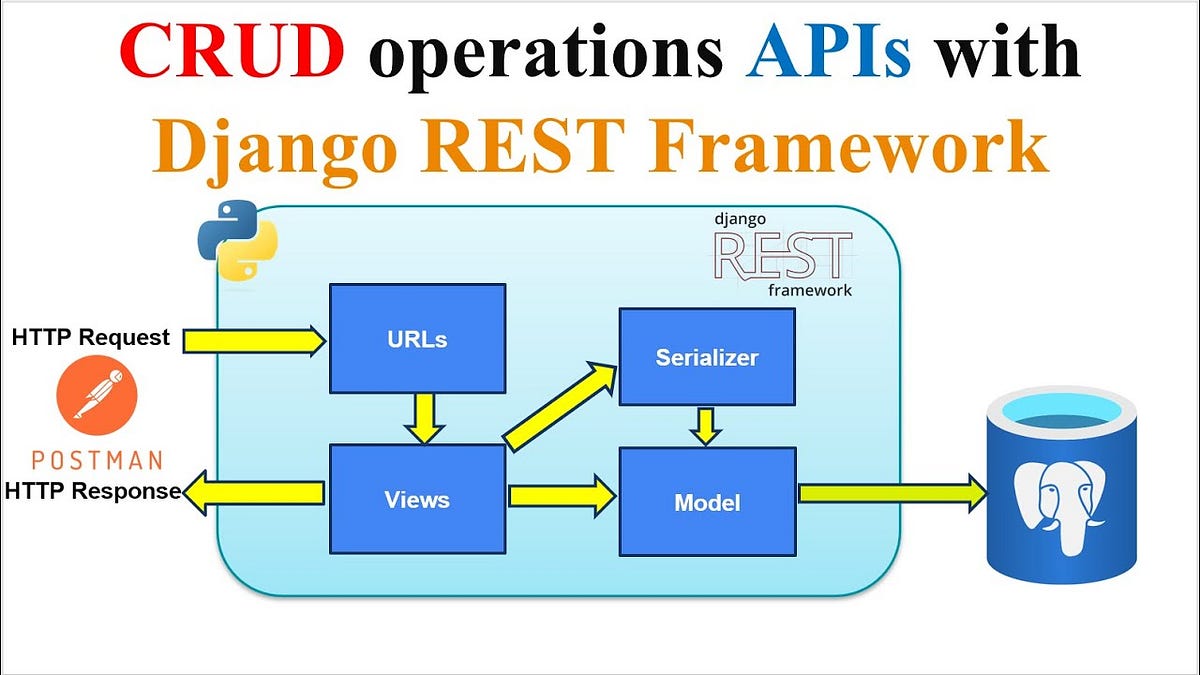 CRUD operations APIs with Django REST Framework

django
REST
framework

HTTP Request

POSTMAN

HTTP Response

URLs

Views

Serializer

Model